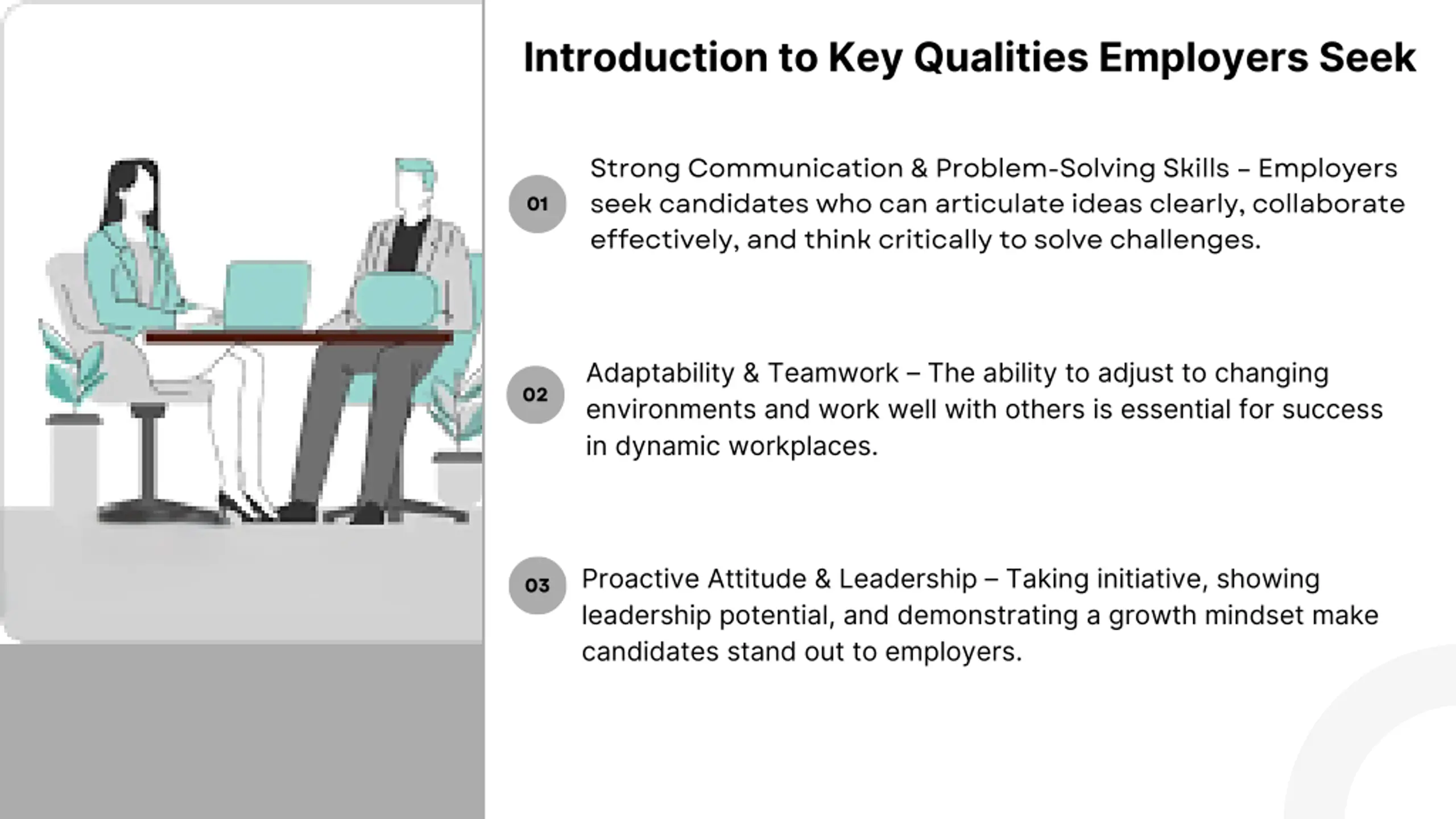 Introduction to Key Qualities Employers Seek

01

Strong Communication & Problem-Solving Skills – Employers seek candidates who can articulate ideas clearly, collaborate effectively, and think critically to solve challenges.

02

Adaptability & Teamwork – The ability to adjust to changing environments and work well with others is essential for success in dynamic workplaces.

03

Proactive Attitude & Leadership – Taking initiative, showing leadership potential, and demonstrating a growth mindset make candidates stand out to employers.